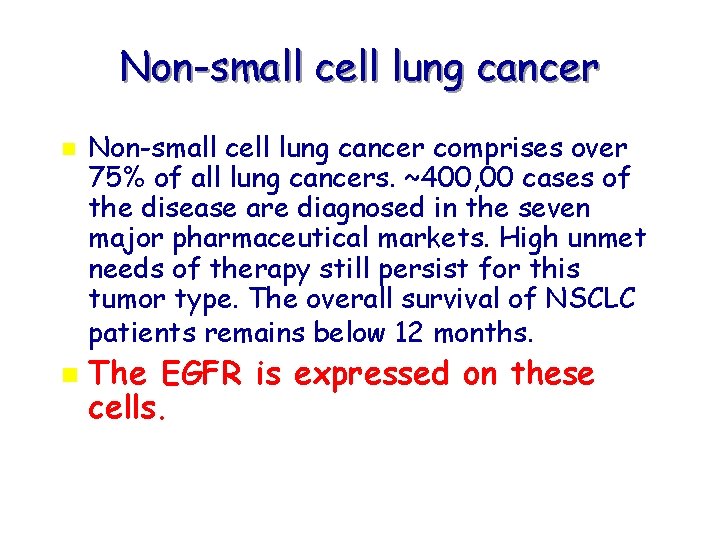 Non-small cell lung cancer

- Non-small cell lung cancer comprises over 75% of all lung cancers. ~400,00 cases of the disease are diagnosed in the seven major pharmaceutical markets. High unmet needs of therapy still persist for this tumor type. The overall survival of NSCLC patients remains below 12 months.
- The EGFR is expressed on these cells.